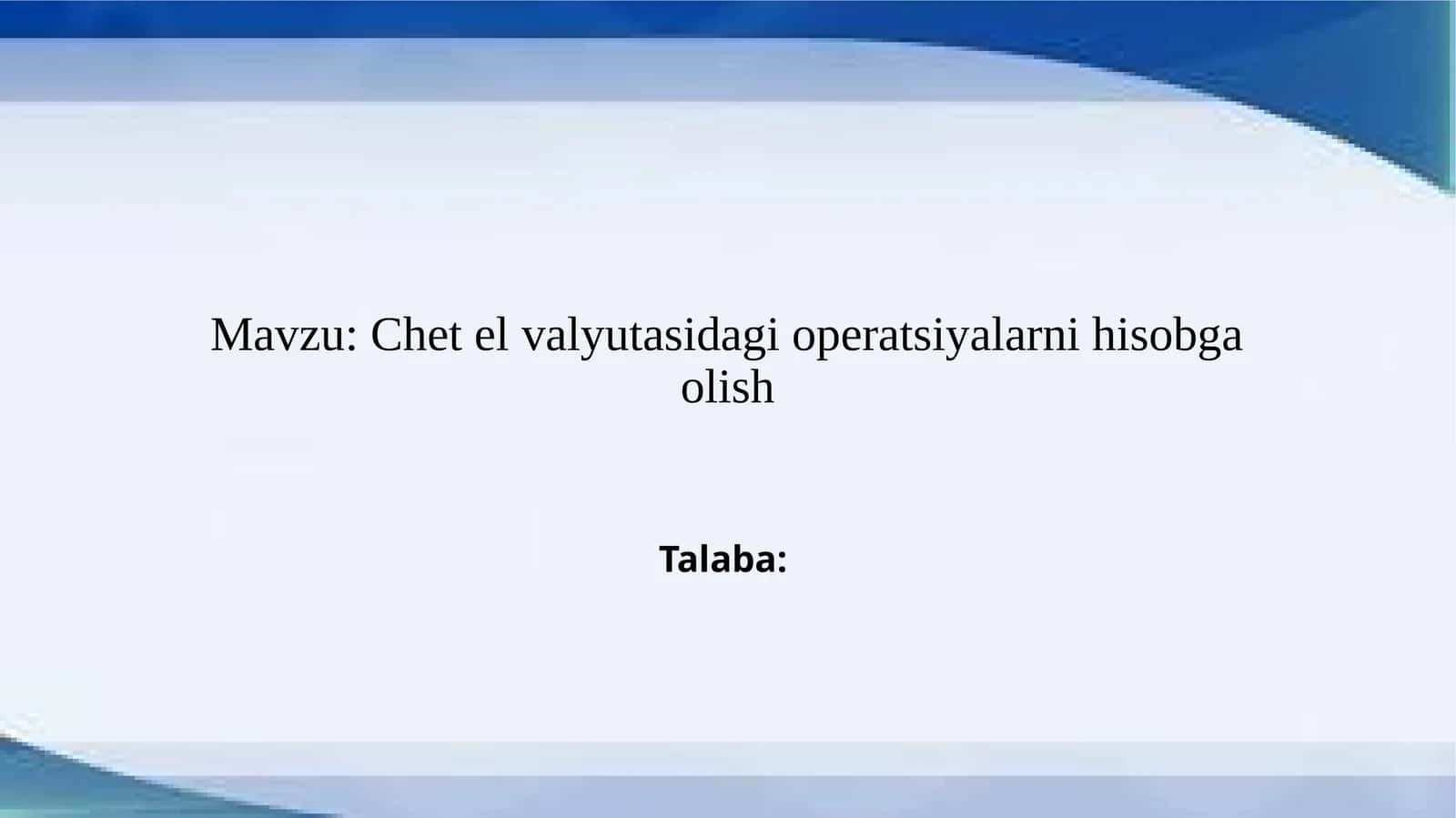 Mavzu: Chet el valyutasidagi operatsiyalarni hisobga olish

Talaba: